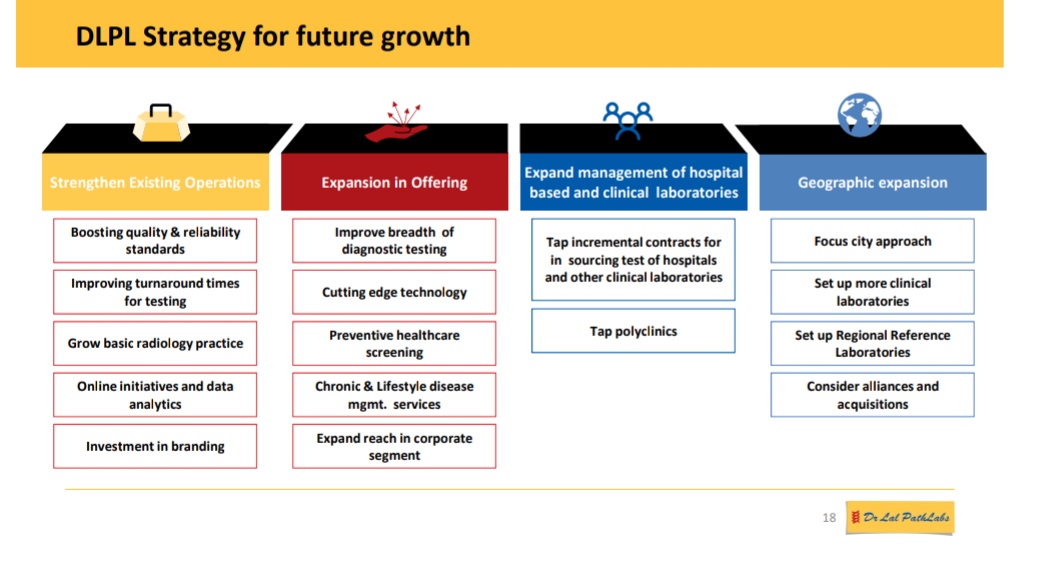 DLPL Strategy for future growth

Strengthen Existing Operations

Boosting quality & reliability standards

Improving turnaround times for testing

Grow basic radiology practice

Online initiatives and data analytics

Investment in branding

Expansion in Offering

Improve breadth of diagnostic testing

Cutting edge technology

Preventive healthcare screening

Chronic & Lifestyle disease mgmt. services

Expand reach in corporate segment

Expand management of hospital based and clinical laboratories

Tap incremental contracts for in sourcing test of hospitals and other clinical laboratories

Tap polyclinics

Geographic expansion

Focus city approach

Set up more clinical laboratories

Set up Regional Reference Laboratories

Consider alliances and acquisitions

18

Dr Lal PathLabs